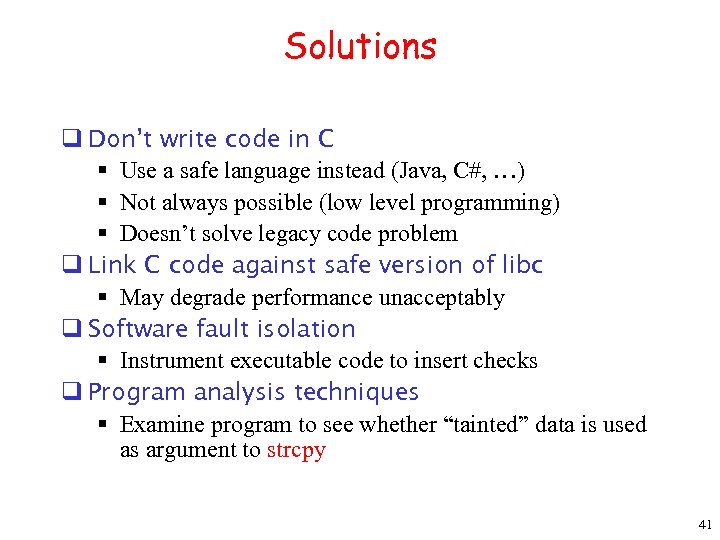 Solutions

❑ Don't write code in C
▪ Use a safe language instead (Java, C#, …)
▪ Not always possible (low level programming)
▪ Doesn't solve legacy code problem
❑ Link C code against safe version of libc
▪ May degrade performance unacceptably
❑ Software fault isolation
▪ Instrument executable code to insert checks
❑ Program analysis techniques
▪ Examine program to see whether "tainted" data is used as argument to strcpy

41